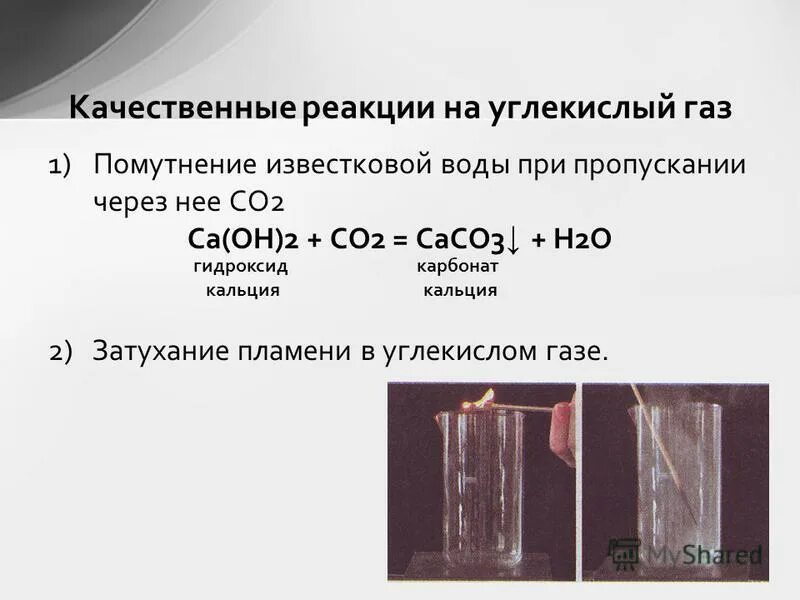 Качественные реакции на углекислый газ

1) Помутнение известковой воды при пропускании через нее $CO_2$

$Ca(OH)_2 + CO_2 = CaCO_3\downarrow + H_2O$

гидроксид кальция

карбонат кальция

2) Затухание пламени в углекислом газе.

MyShared